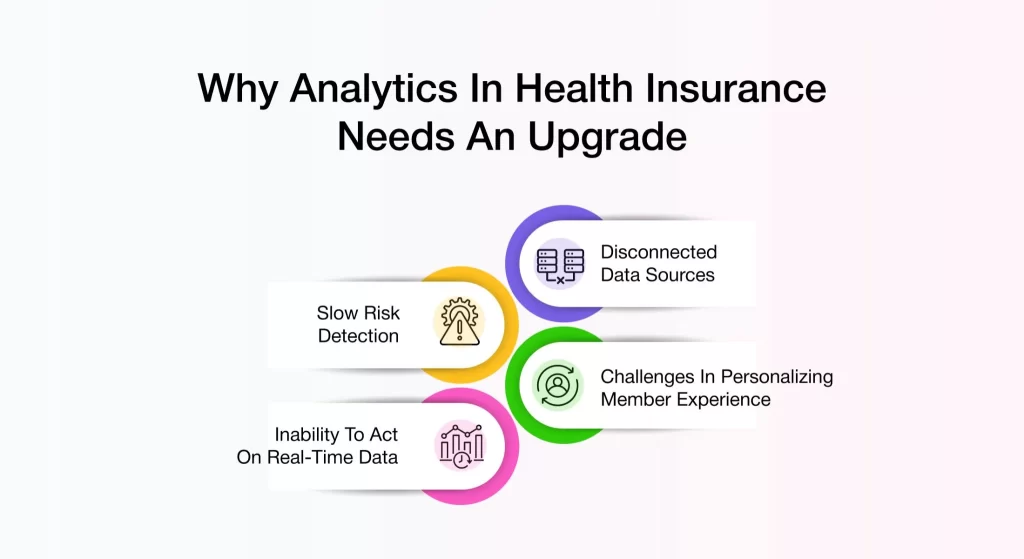 Why Analytics In Health Insurance Needs An Upgrade

Disconnected Data Sources

Slow Risk Detection

Challenges In Personalizing Member Experience

Inability To Act On Real-Time Data